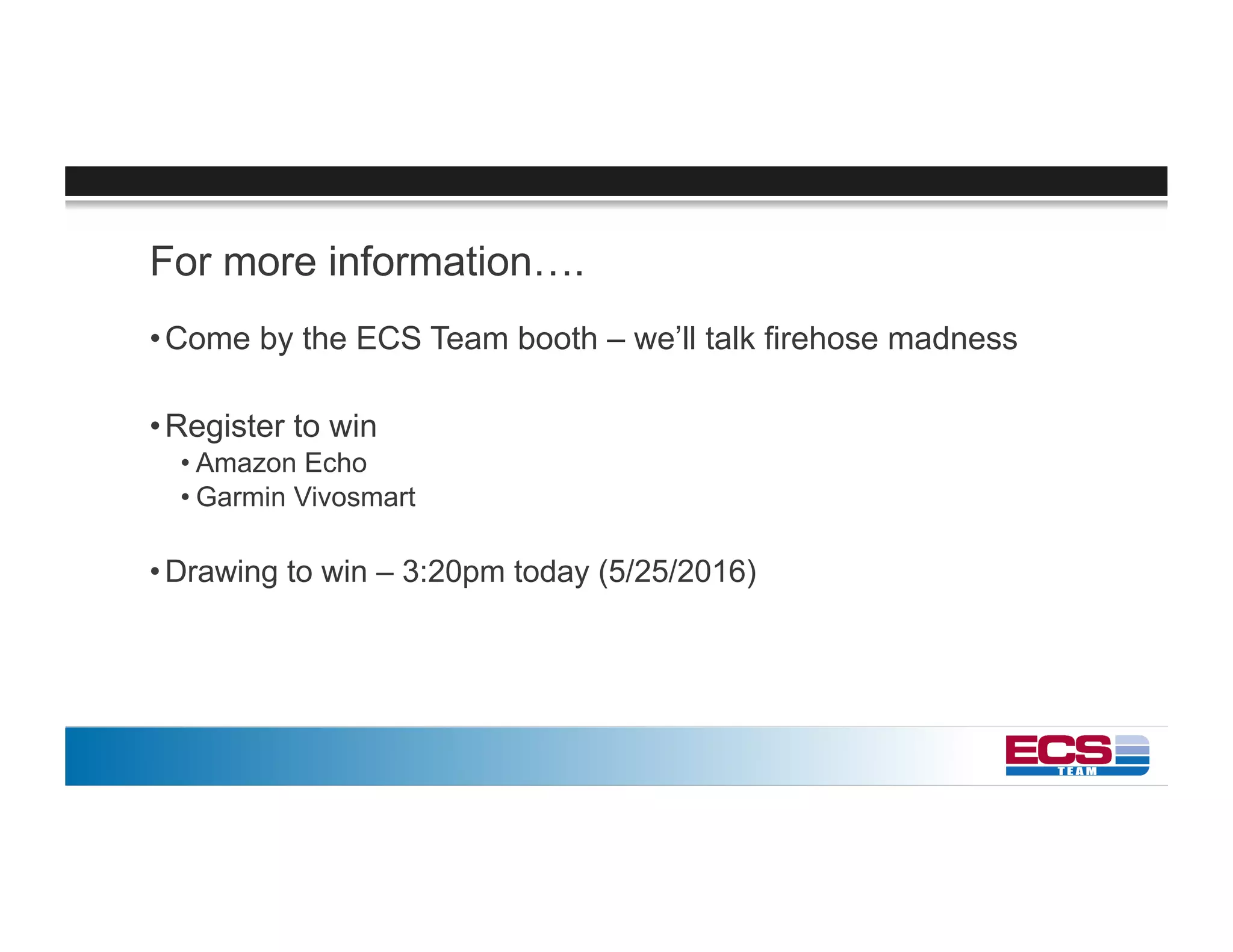 For more information….

• Come by the ECS Team booth – we'll talk firehose madness

• Register to win
  • Amazon Echo
  • Garmin Vivosmart

• Drawing to win – 3:20pm today (5/25/2016)

ECS TEAM